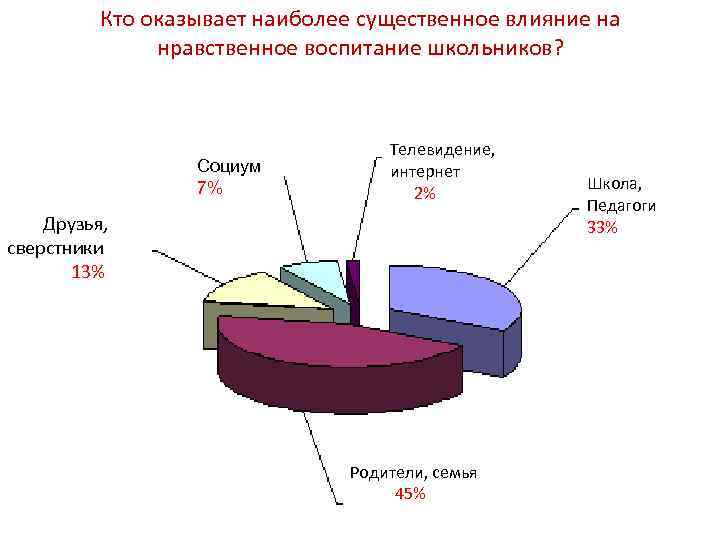 Кто оказывает наиболее существенное влияние на нравственное воспитание школьников?

Социум
7%

Телевидение, интернет
2%

Школа, Педагоги
33%

Друзья, сверстники
13%

Родители, семья
45%